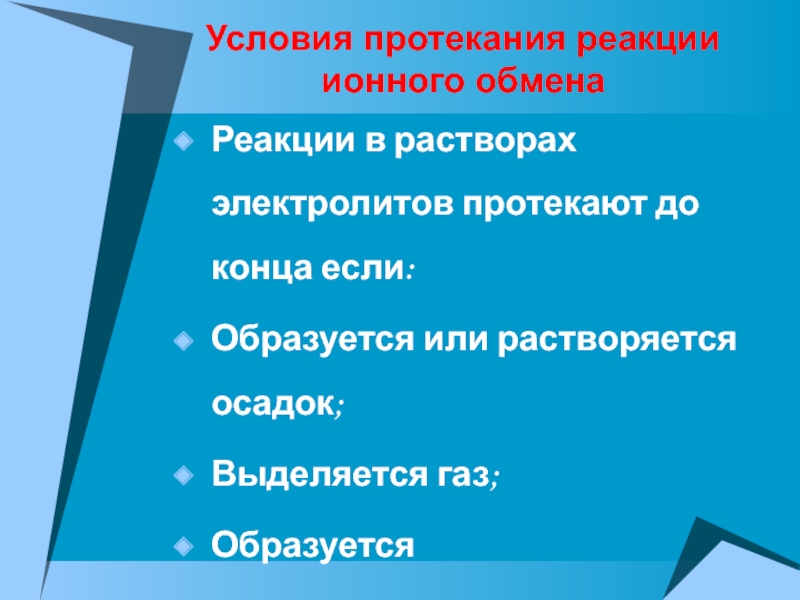 Условия протекания реакции ионного обмена

Реакции в растворах электролитов протекают до конца если:

Образуется или растворяется осадок;

Выделяется газ;

Образуется